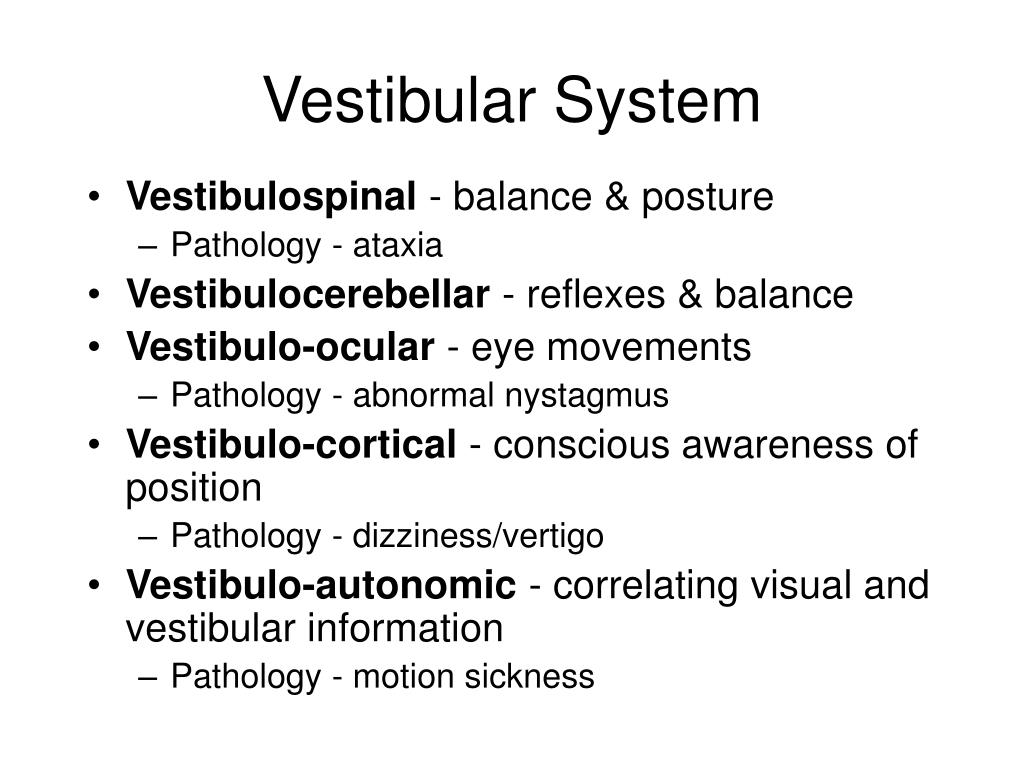 Vestibular System

• Vestibulospinal - balance & posture
  – Pathology - ataxia
• Vestibulocerebellar - reflexes & balance
• Vestibulo-ocular - eye movements
  – Pathology - abnormal nystagmus
• Vestibulo-cortical - conscious awareness of position
  – Pathology - dizziness/vertigo
• Vestibulo-autonomic - correlating visual and vestibular information
  – Pathology - motion sickness